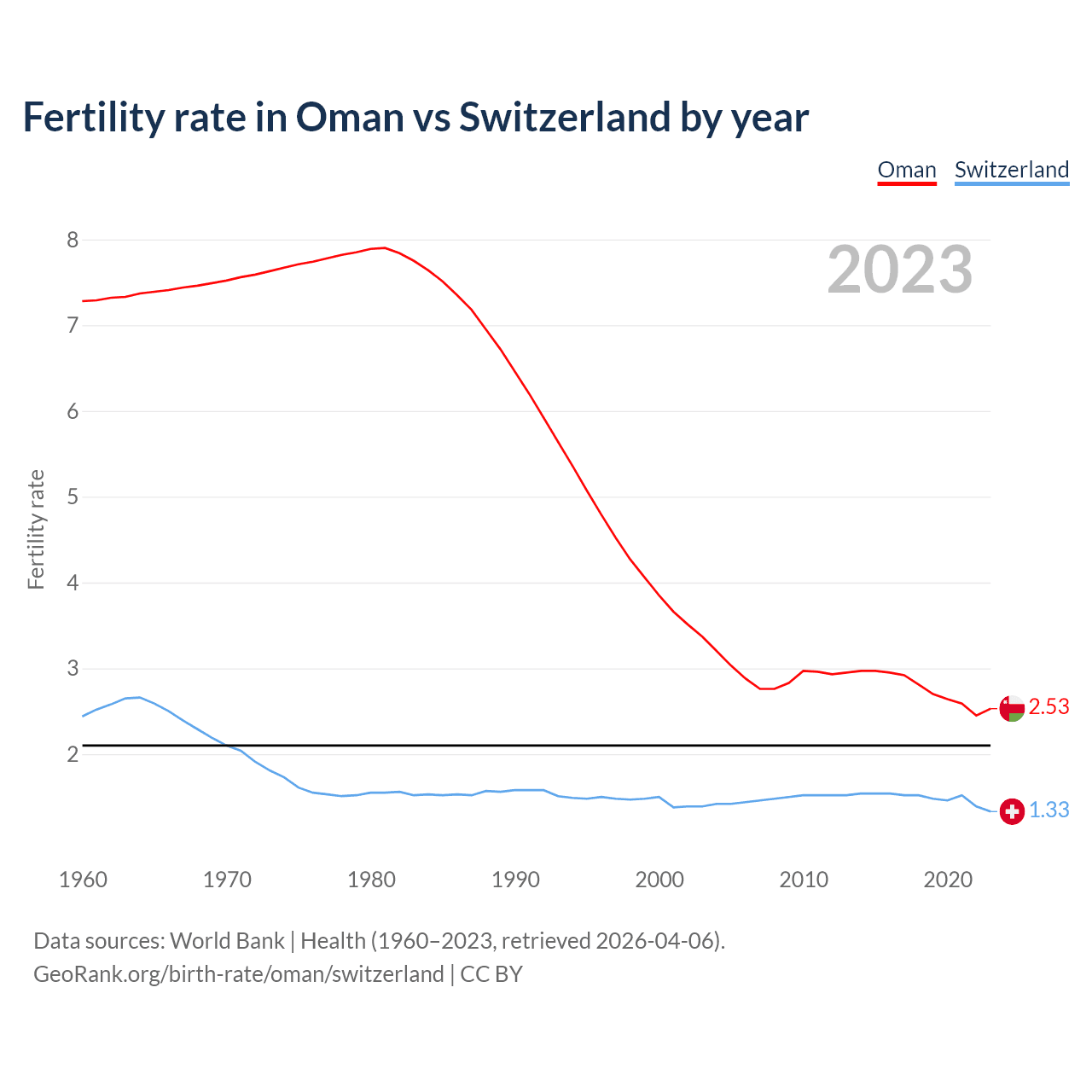 Fertility rate in Oman vs Switzerland by year

Oman Switzerland

2023

Fertility rate

8
7
6
5
4
3
2

2.53
1.33

1960 1970 1980 1990 2000 2010 2020

Data sources: World Bank | Health (1960–2023, retrieved 2026-04-06).
GeoRank.org/birth-rate/oman/switzerland | CC BY